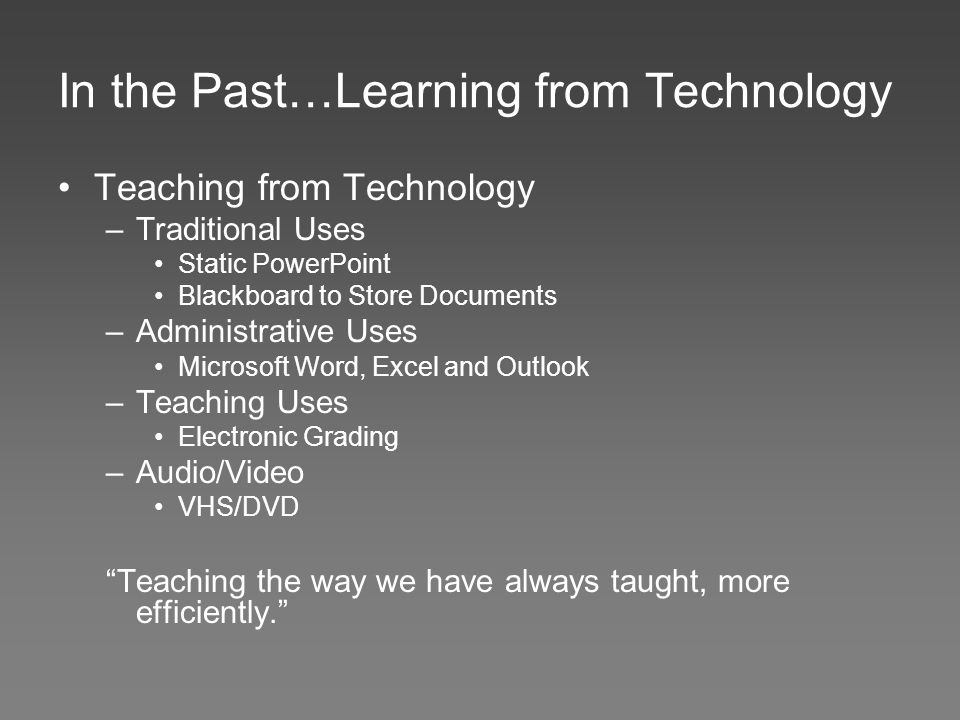 In the Past…Learning from Technology

• Teaching from Technology
– Traditional Uses
• Static PowerPoint
• Blackboard to Store Documents
– Administrative Uses
• Microsoft Word, Excel and Outlook
– Teaching Uses
• Electronic Grading
– Audio/Video
• VHS/DVD

“Teaching the way we have always taught, more efficiently.”